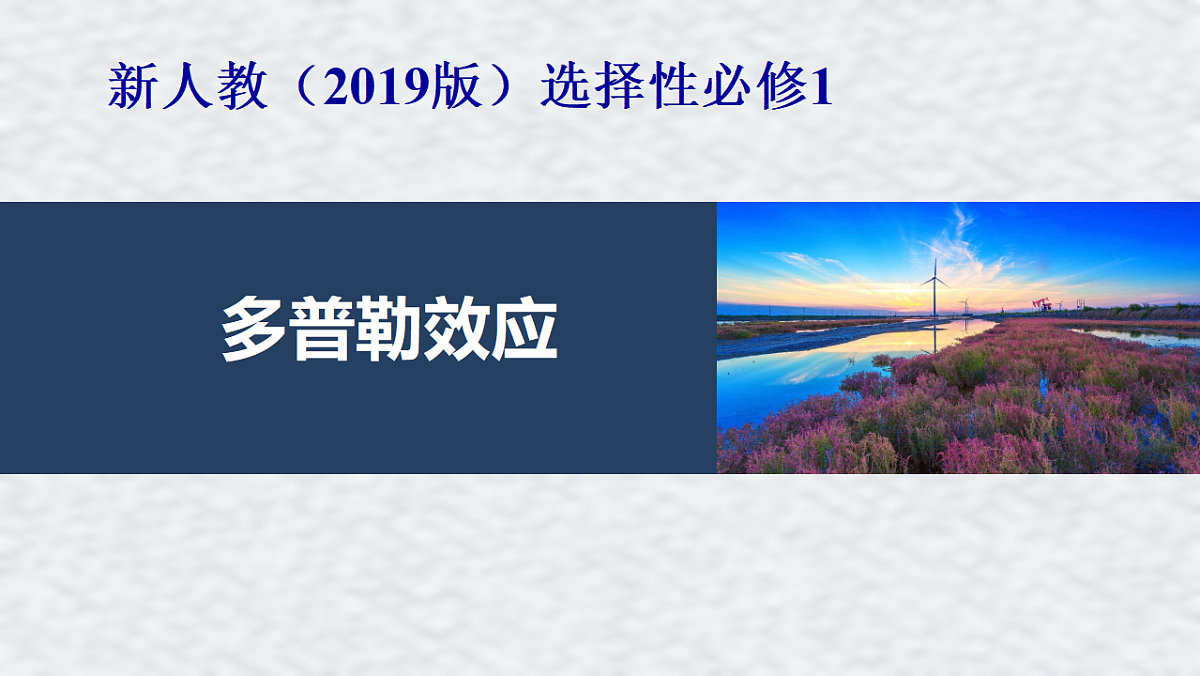 新人教（2019版）选择性必修1

多普勒效应